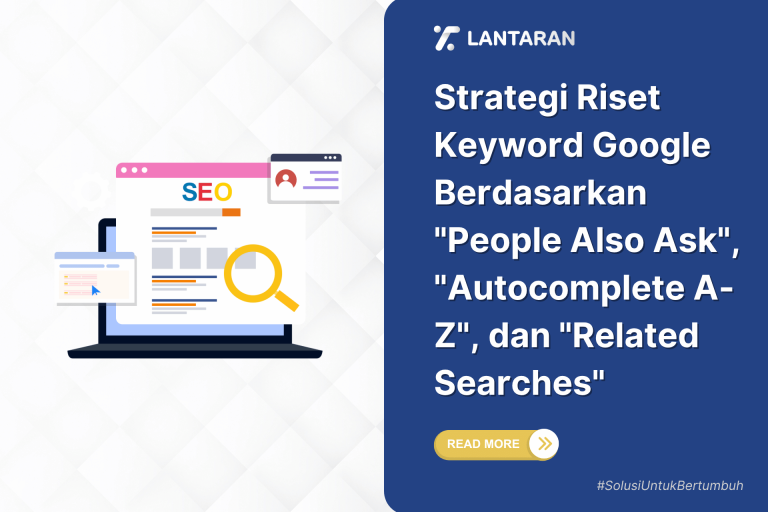 SEO

LANTARAN

Strategi Riset Keyword Google Berdasarkan "People Also Ask", "Autocomplete A-Z", dan "Related Searches"

READ MORE

#SolusiUntukBertumbuh